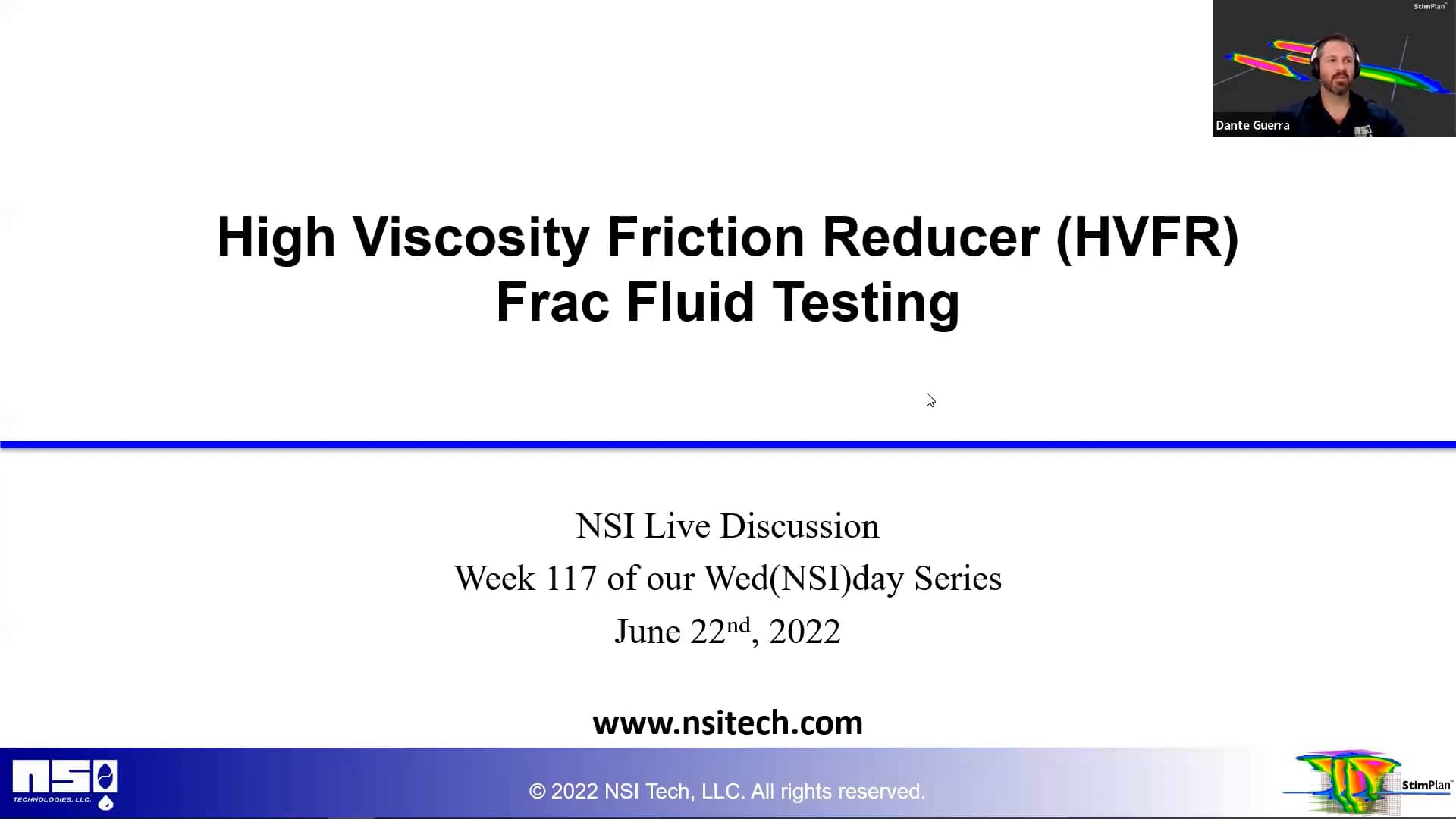 StimPlan

Dante Guerra

High Viscosity Friction Reducer (HVFR) Frac Fluid Testing

NSI Live Discussion

Week 117 of our Wed(NSI)day Series

June 22$^{nd}$, 2022

www.nsitech.com

NSI TECHNOLOGIES, LLC.

© 2022 NSI Tech, LLC. All rights reserved.

StimPlan